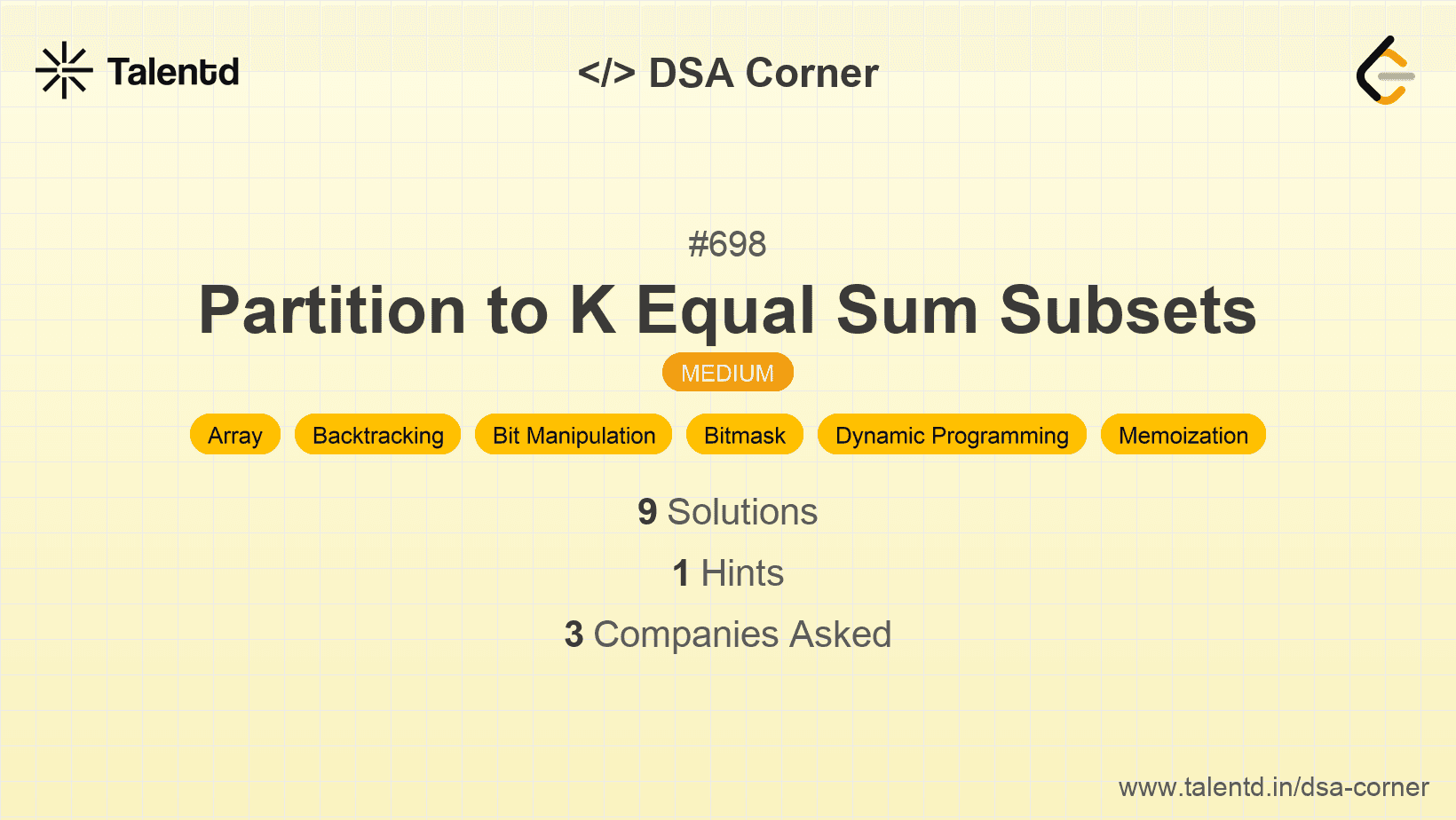 Talentd

</> DSA Corner

#698

Partition to K Equal Sum Subsets

MEDIUM

Array Backtracking Bit Manipulation Bitmask Dynamic Programming Memoization

9 Solutions

1 Hints

3 Companies Asked

www.talentd.in/dsa-corner